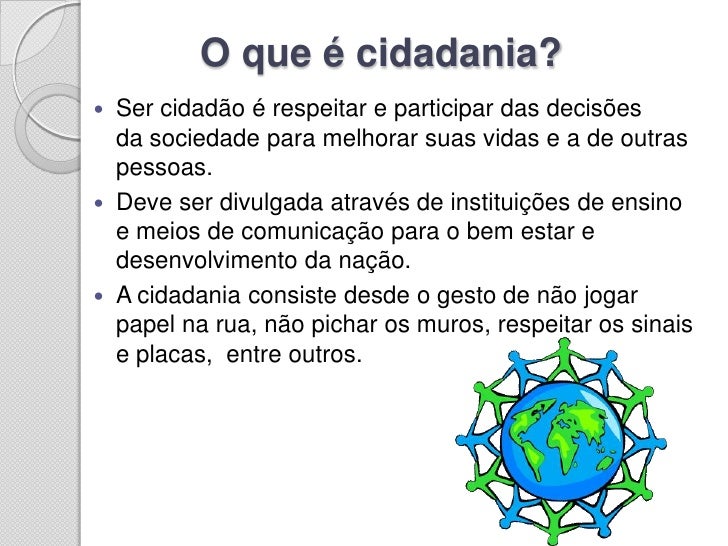 O que é cidadania?

• Ser cidadão é respeitar e participar das decisões da sociedade para melhorar suas vidas e a de outras pessoas.

• Deve ser divulgada através de instituições de ensino e meios de comunicação para o bem estar e desenvolvimento da nação.

• A cidadania consiste desde o gesto de não jogar papel na rua, não pichar os muros, respeitar os sinais e placas, entre outros.